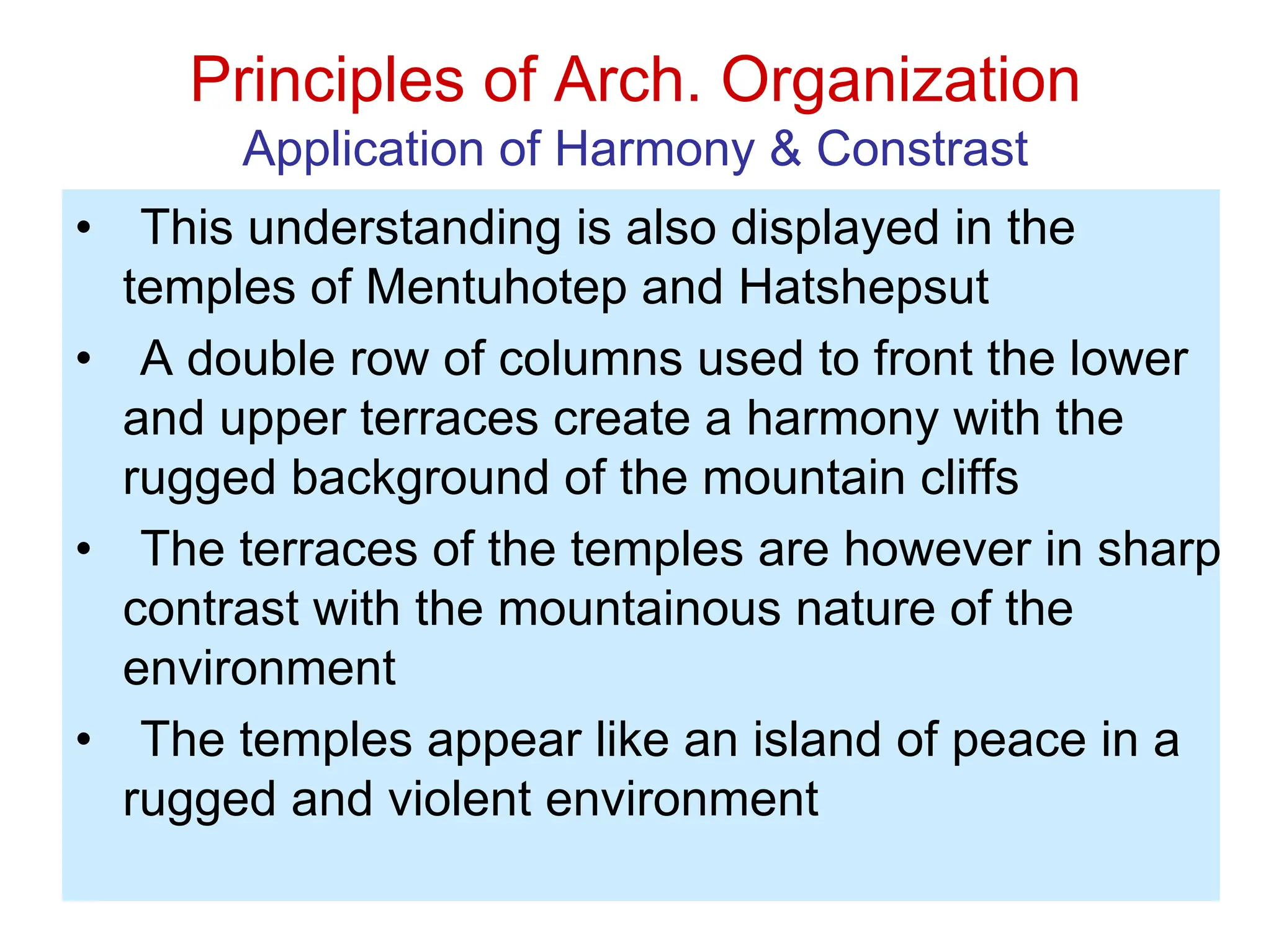 Principles of Arch. Organization
Application of Harmony & Constrast

• This understanding is also displayed in the temples of Mentuhotep and Hatshepsut

• A double row of columns used to front the lower and upper terraces create a harmony with the rugged background of the mountain cliffs

• The terraces of the temples are however in sharp contrast with the mountainous nature of the environment

• The temples appear like an island of peace in a rugged and violent environment